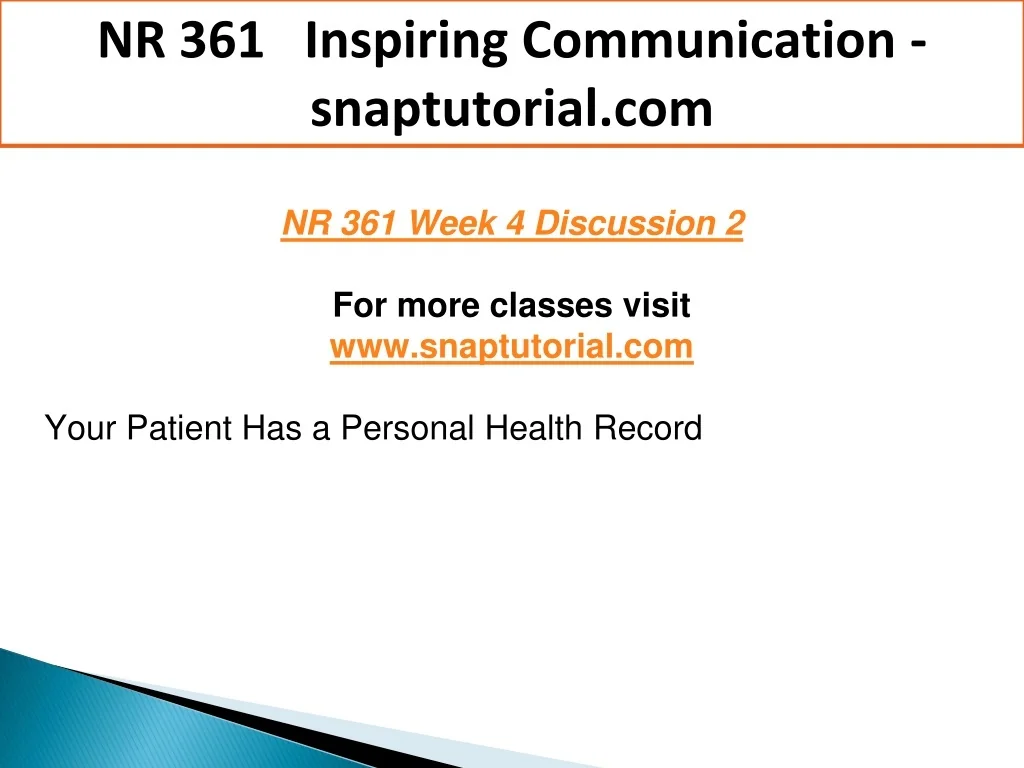 NR 361 Inspiring Communication - snaptutorial.com

NR 361 Week 4 Discussion 2

For more classes visit
www.snaptutorial.com

Your Patient Has a Personal Health Record